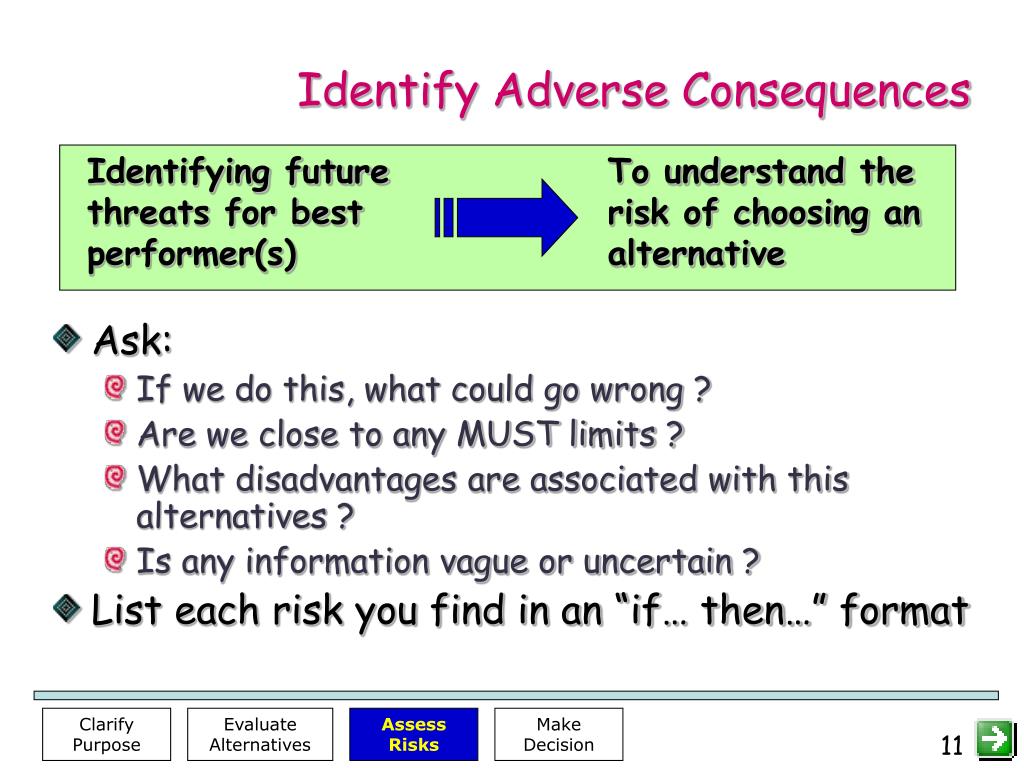 Identify Adverse Consequences

Identifying future threats for best performer(s)

To understand the risk of choosing an alternative

Ask:

If we do this, what could go wrong ?

Are we close to any MUST limits ?

What disadvantages are associated with this alternatives ?

Is any information vague or uncertain ?

List each risk you find in an “if… then…” format

Clarify Purpose

Evaluate Alternatives

Assess Risks

Make Decision

11